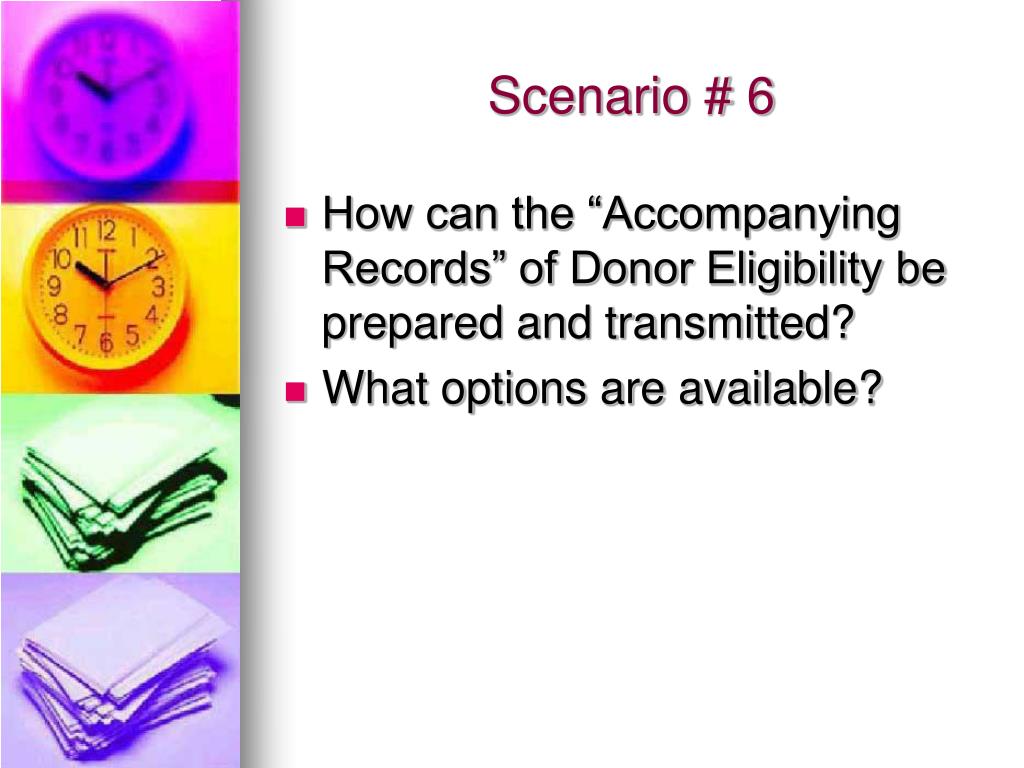 Scenario # 6

How can the “Accompanying Records” of Donor Eligibility be prepared and transmitted?

What options are available?